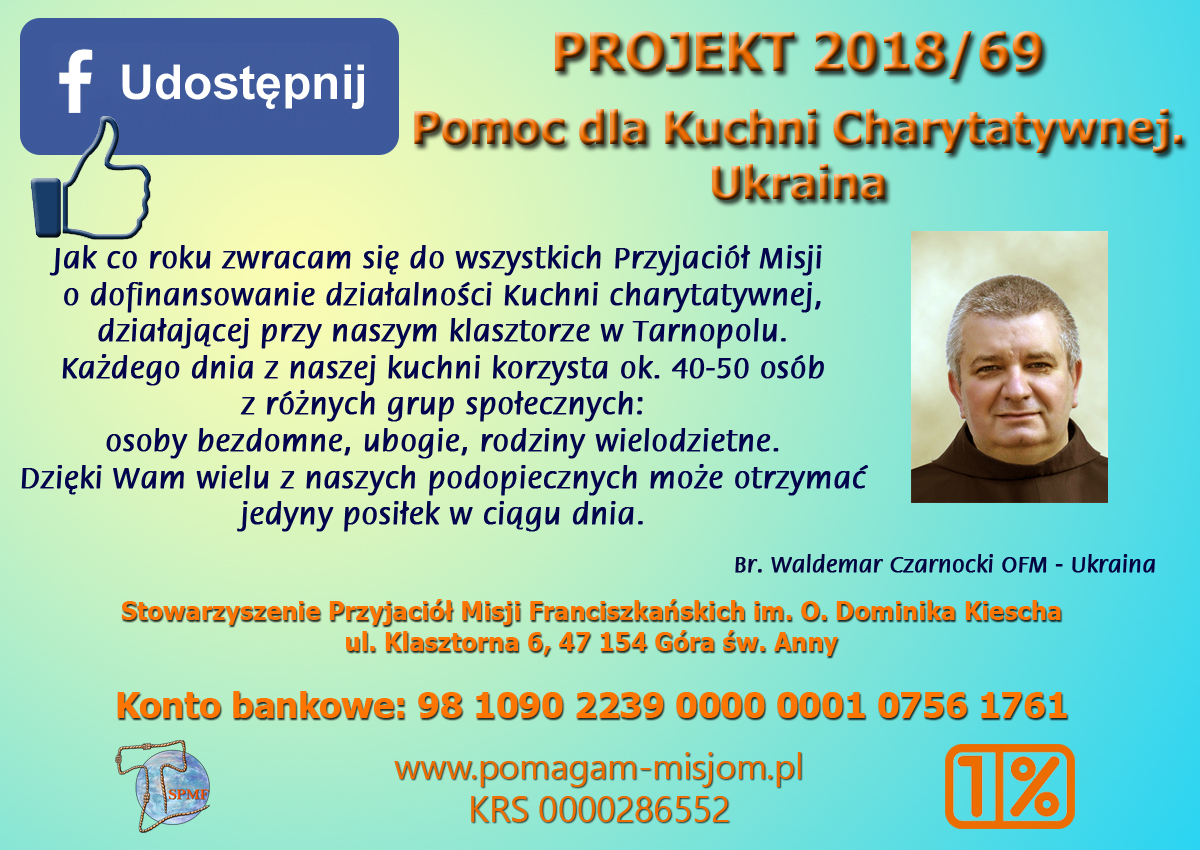 f Udostępnij

PROJEKT 2018/69

Pomoc dla Kuchni Charytatywnej. Ukraina

Jak co roku zwracam się do wszystkich Przyjaciół Misji o dofinansowanie działalności Kuchni charytatywnej, działającej przy naszym klasztorze w Tarnopolu. Każdego dnia z naszej kuchni korzysta ok. 40-50 osób z różnych grup społecznych: osoby bezdomne, ubogie, rodziny wielodzietne. Dzięki Wam wielu z naszych podopiecznych może otrzymać jedyny posiłek w ciągu dnia.

Br. Waldemar Czarnocki OFM - Ukraina

Stowarzyszenie Przyjaciół Misji Franciszkańskich im. O. Dominika Kiescha
ul. Klasztorna 6, 47 154 Góra św. Anny

Konto bankowe: 98 1090 2239 0000 0001 0756 1761

SPMF

www.pomagam-misjom.pl
KRS 0000286552

1%